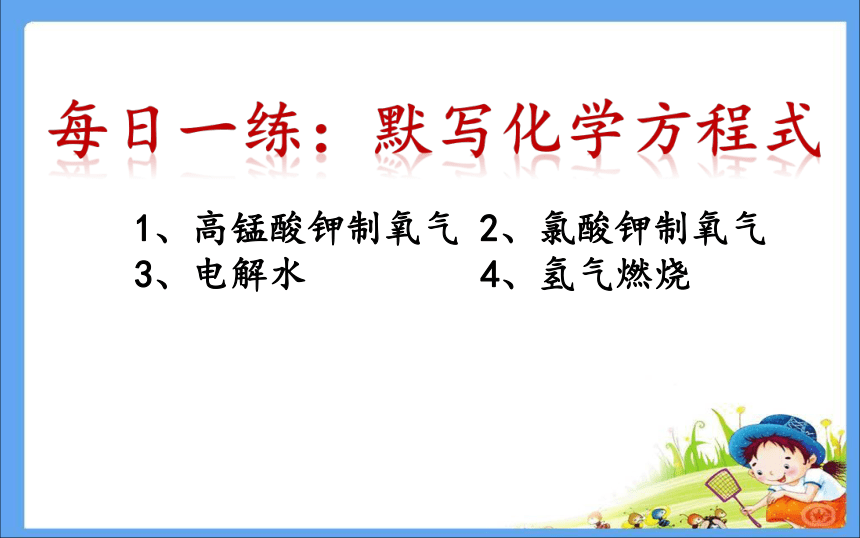 每日一练：默写化学方程式

1、高锰酸钾制氧气 2、氯酸钾制氧气
3、电解水 4、氢气燃烧